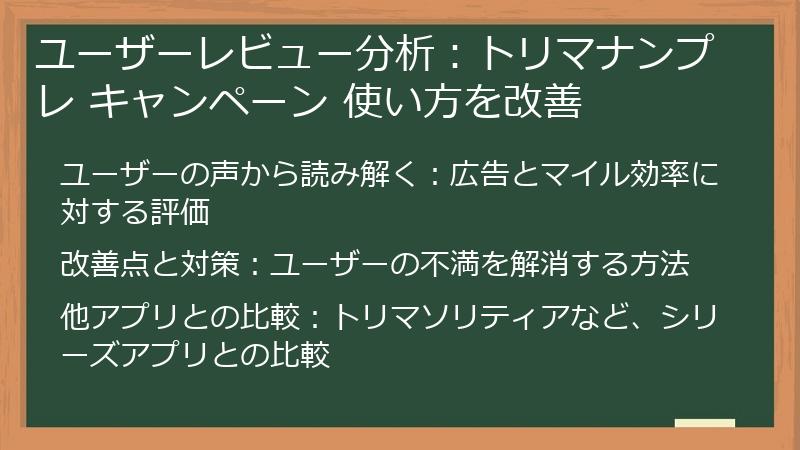 ユーザーレビュー分析：トリマナンプレ キャンペーン 使い方を改善

ユーザーの声から読み解く：広告とマイル効率に対する評価

改善点と対策：ユーザーの不満を解消する方法

他アプリとの比較：トリマソリティアなど、シリーズアプリとの比較